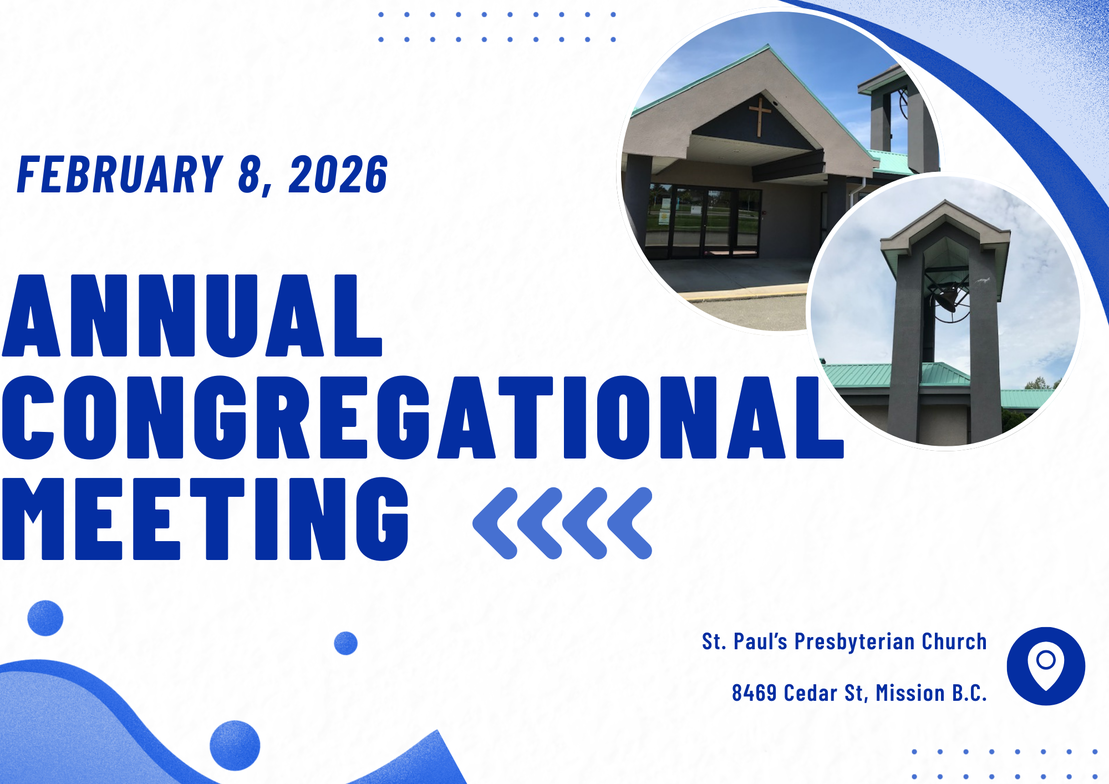 FEBRUARY 8, 2026

ANNUAL CONGREGATIONAL MEETING

St. Paul's Presbyterian Church

8469 Cedar St, Mission B.C.